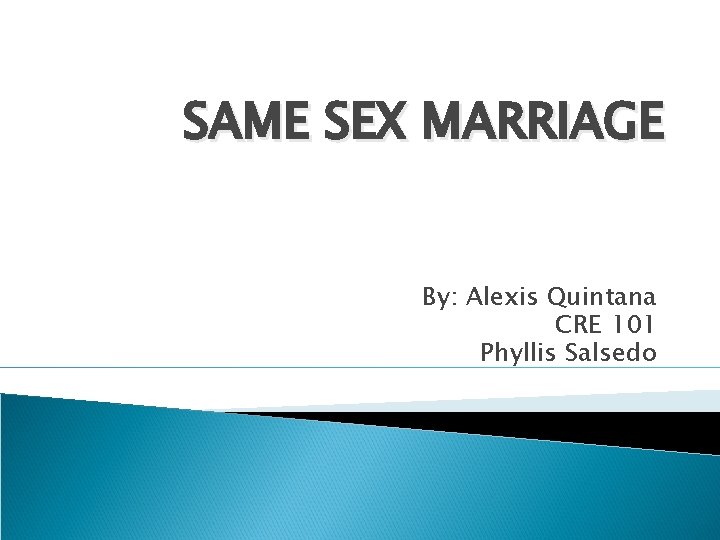 SAME SEX MARRIAGE

By: Alexis Quintana
CRE 101
Phyllis Salsedo